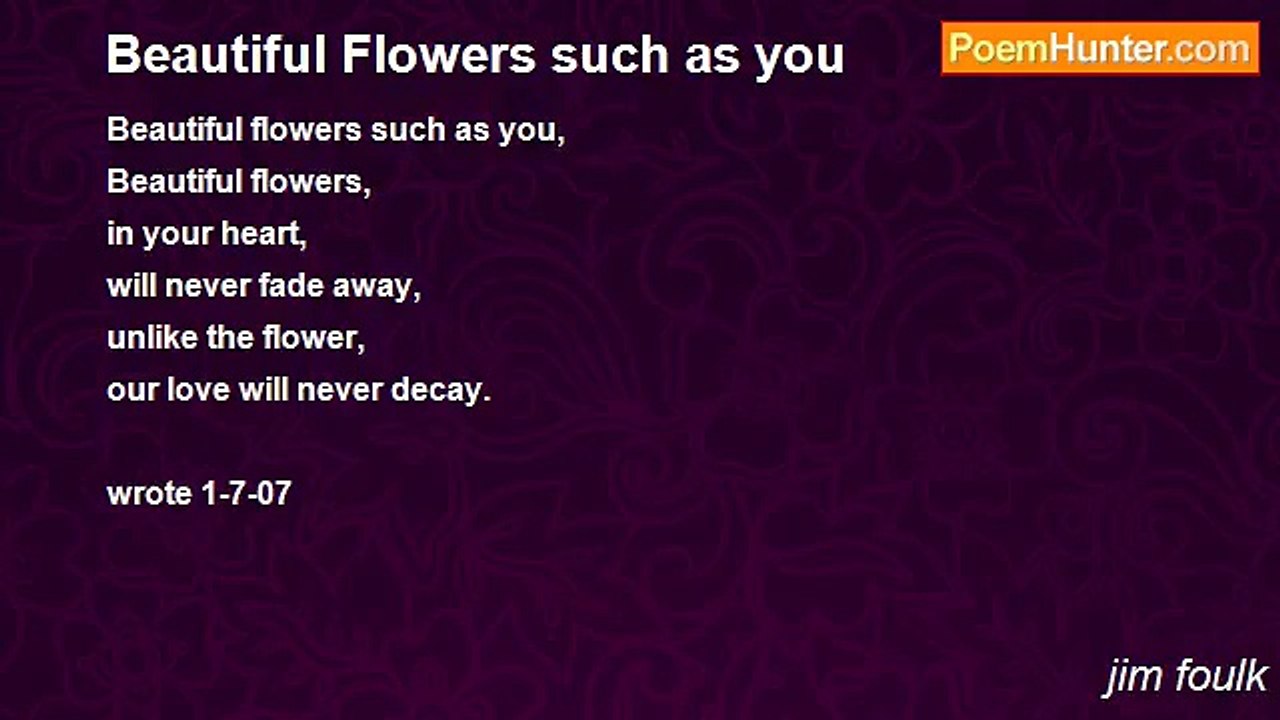 Beautiful Flowers such as you

PoemHunter.com

Beautiful flowers such as you,
Beautiful flowers,
in your heart,
will never fade away,
unlike the flower,
our love will never decay.

wrote 1-7-07

jim foulk